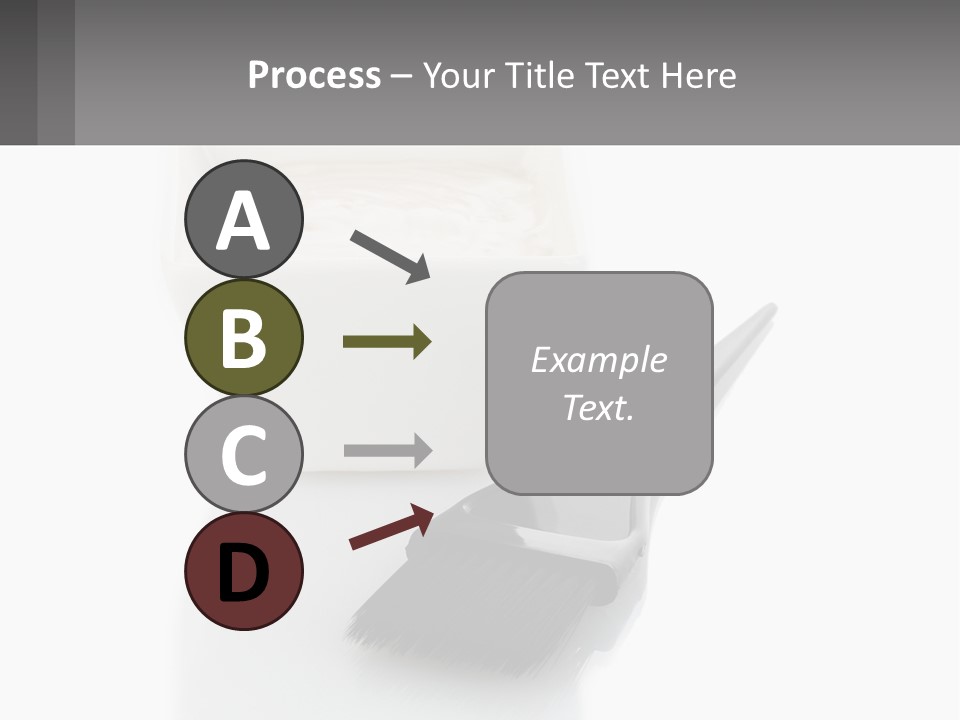 Process – Your Title Text Here

A

B

C

D

Example Text.